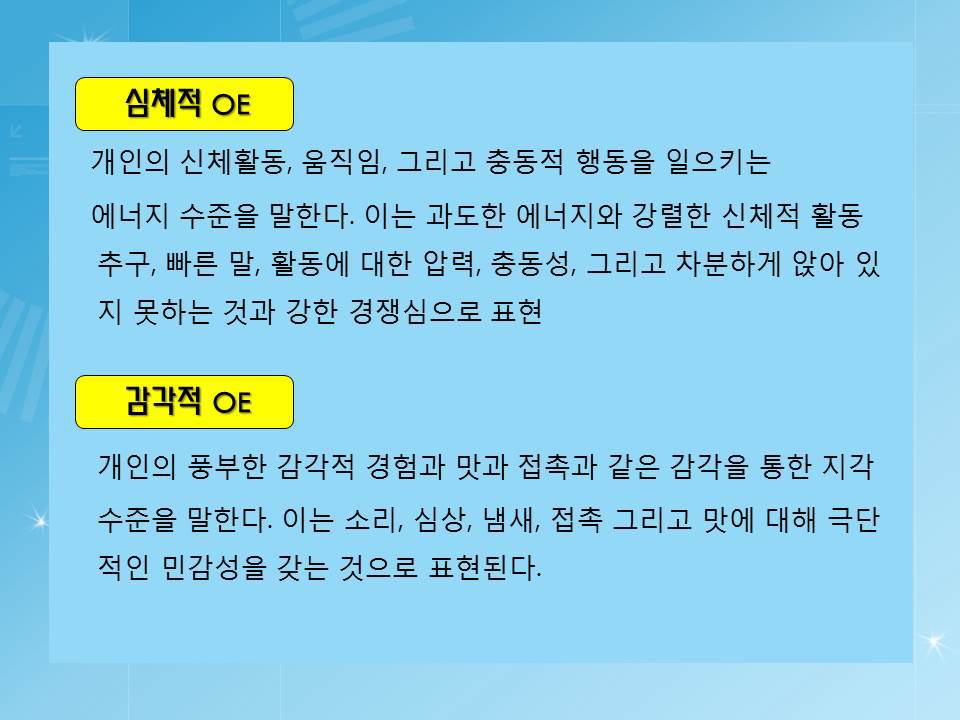 심체적 OE

개인의 신체활동, 움직임, 그리고 충동적 행동을 일으키는

에너지 수준을 말한다. 이는 과도한 에너지와 강렬한 신체적 활동 추구, 빠른 말, 활동에 대한 압력, 충동성, 그리고 차분하게 앉아 있지 못하는 것과 강한 경쟁심으로 표현

감각적 OE

개인의 풍부한 감각적 경험과 맛과 접촉과 같은 감각을 통한 지각 수준을 말한다. 이는 소리, 심상, 냄새, 접촉 그리고 맛에 대해 극단적인 민감성을 갖는 것으로 표현된다.